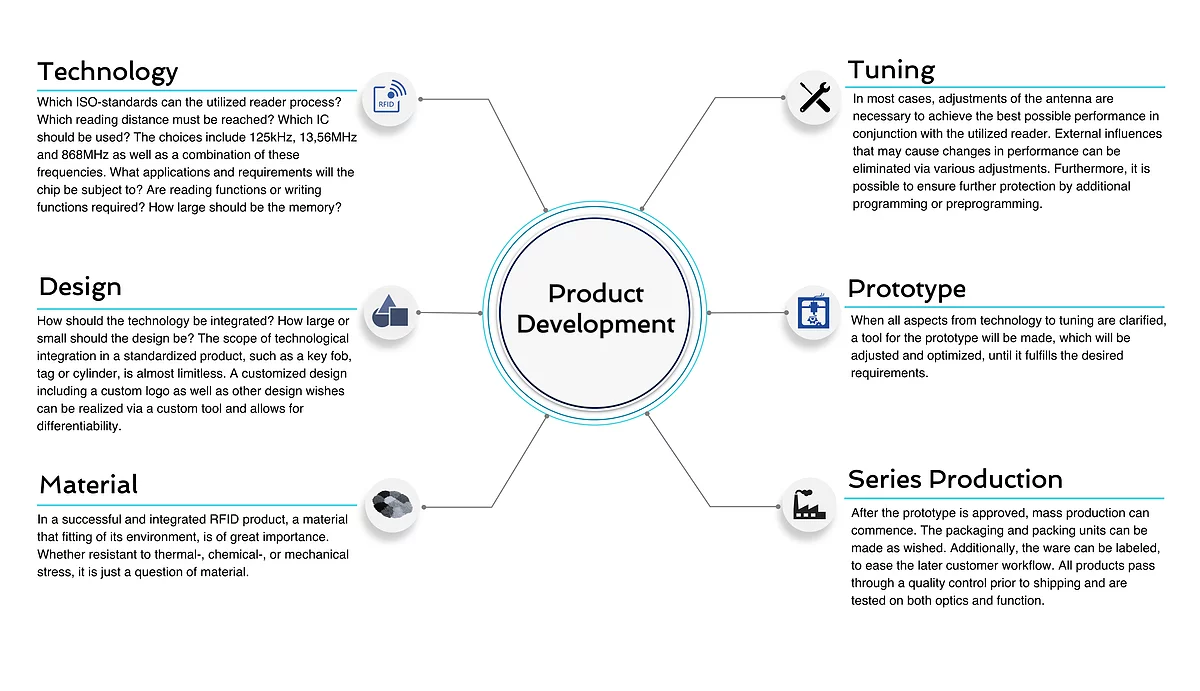 Technology

Which ISO-standards can the utilized reader process? Which reading distance must be reached? Which IC should be used? The choices include 125kHz, 13,56MHz and 868MHz as well as a combination of these frequencies. What applications and requirements will the chip be subject to? Are reading functions or writing functions required? How large should be the memory?

RFID

Design

How should the technology be integrated? How large or small should the design be? The scope of technological integration in a standardized product, such as a key fob, tag or cylinder, is almost limitless. A customized design including a custom logo as well as other design wishes can be realized via a custom tool and allows for differentiability.

Material

In a successful and integrated RFID product, a material that fitting of its environment, is of great importance. Whether resistant to thermal-, chemical-, or mechanical stress, it is just a question of material.

Product Development

Tuning

In most cases, adjustments of the antenna are necessary to achieve the best possible performance in conjunction with the utilized reader. External influences that may cause changes in performance can be eliminated via various adjustments. Furthermore, it is possible to ensure further protection by additional programming or preprogramming.

Prototype

When all aspects from technology to tuning are clarified, a tool for the prototype will be made, which will be adjusted and optimized, until it fulfills the desired requirements.

Series Production

After the prototype is approved, mass production can commence. The packaging and packing units can be made as wished. Additionally, the ware can be labeled, to ease the later customer workflow. All products pass through a quality control prior to shipping and are tested on both optics and function.